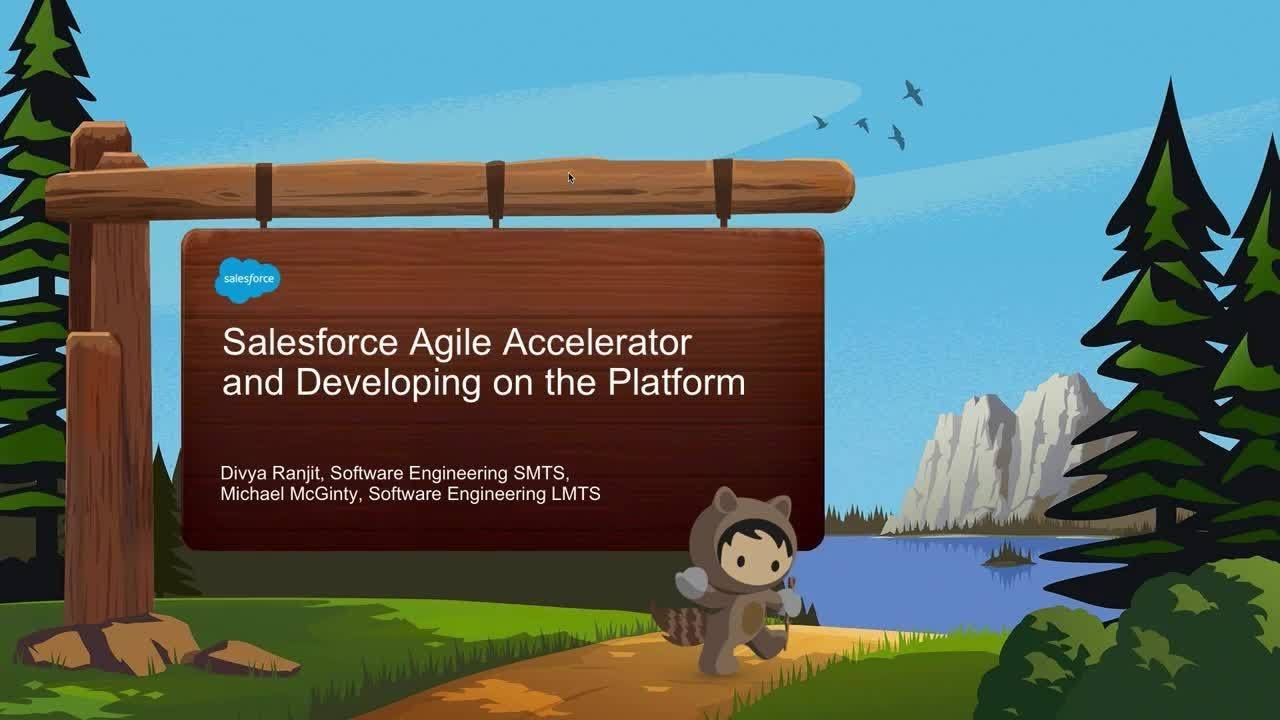 salesforce

Salesforce Agile Accelerator and Developing on the Platform

Divya Ranjit, Software Engineering SMTS,
Michael McGinty, Software Engineering LMTS